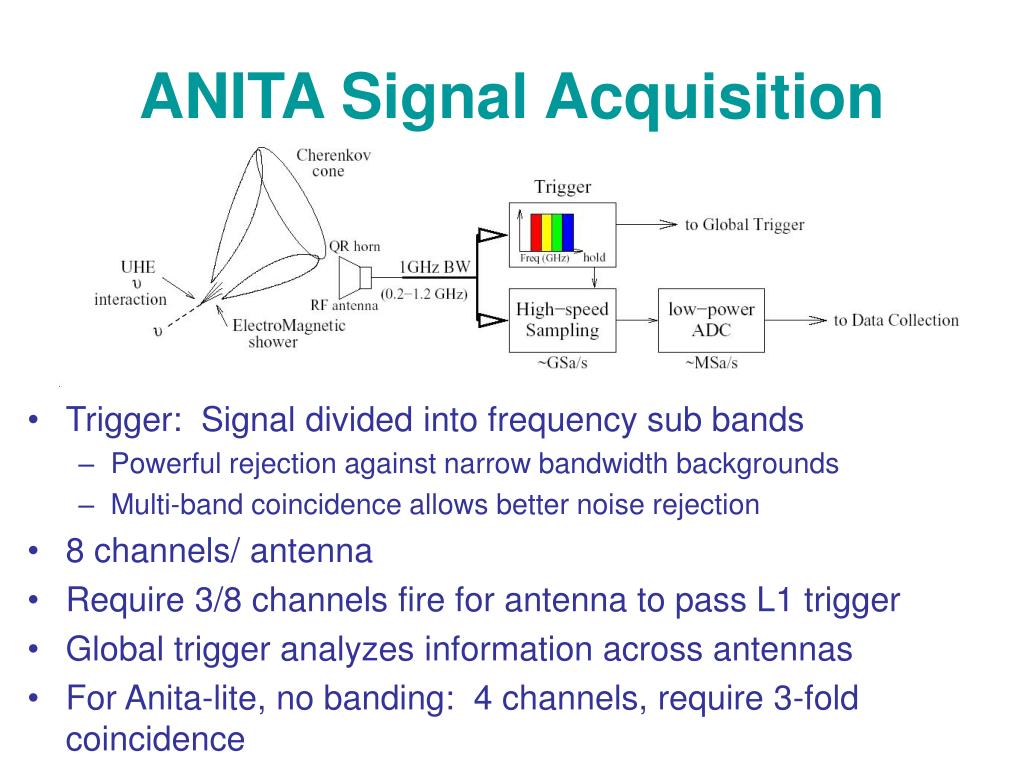 ANITA Signal Acquisition

Cherenkov cone

UHE υ interaction

υ

ElectroMagnetic shower

QR horn

RF antenna

1GHz BW (0.2−1.2 GHz)

Trigger

Freq (GHz)

hold

to Global Trigger

High−speed Sampling

~GSa/s

low−power ADC

~MSa/s

to Data Collection

• Trigger: Signal divided into frequency sub bands
– Powerful rejection against narrow bandwidth backgrounds
– Multi-band coincidence allows better noise rejection
• 8 channels/ antenna
• Require 3/8 channels fire for antenna to pass L1 trigger
• Global trigger analyzes information across antennas
• For Anita-lite, no banding: 4 channels, require 3-fold coincidence